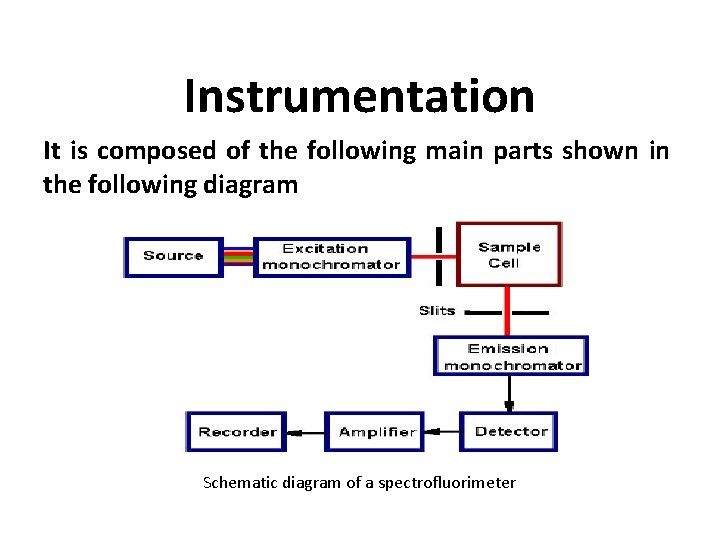 Instrumentation

It is composed of the following main parts shown in the following diagram

Source

Excitation monochromator

Sample Cell

Slits

Emission monochromator

Recorder

Amplifier

Detector

Schematic diagram of a spectrofluorimeter